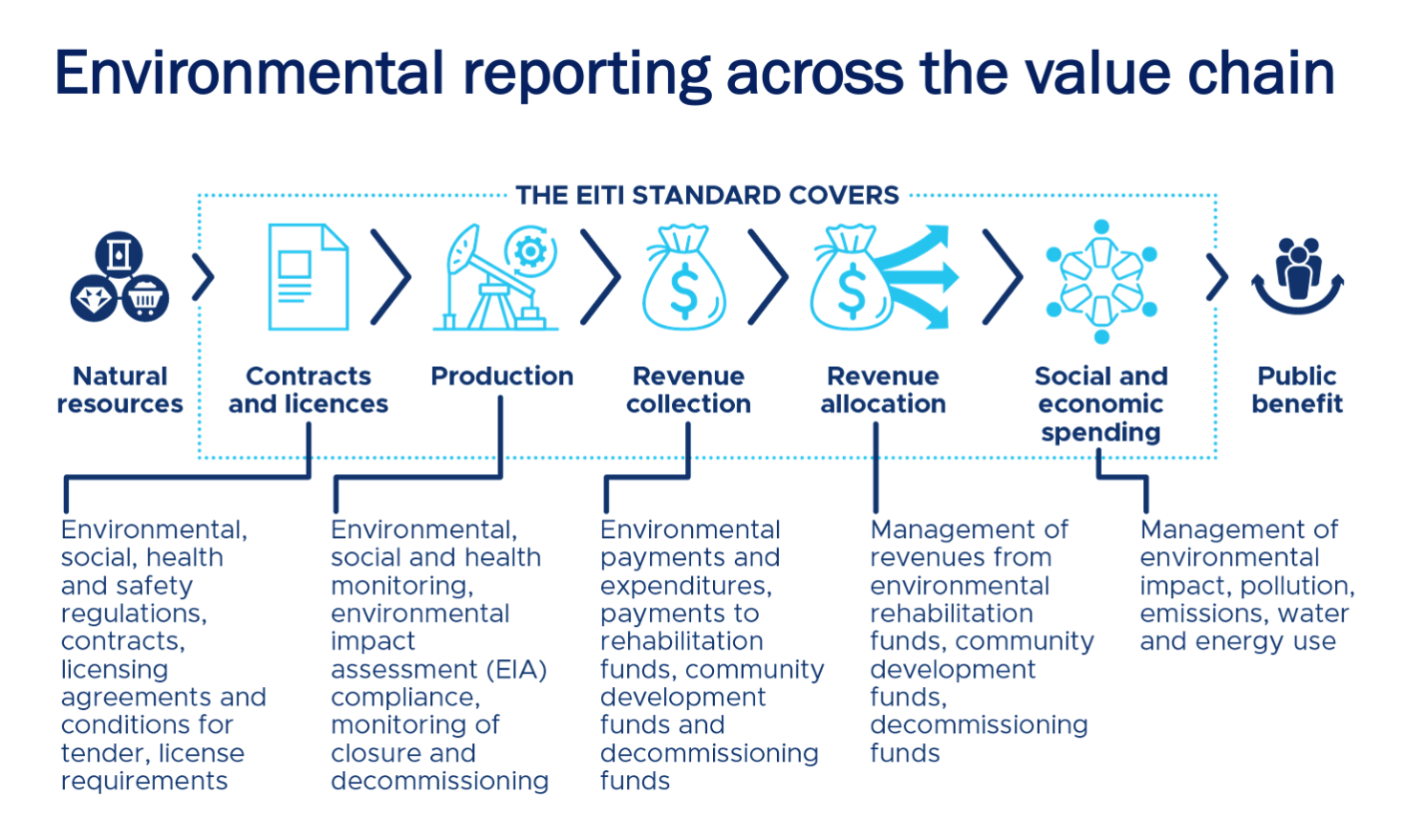 Environmental reporting across the value chain

THE EITI STANDARD COVERS

Natural resources

Contracts and licences

Production

Revenue collection

Revenue allocation

Social and economic spending

Public benefit

Environmental, social, health and safety regulations, contracts, licensing agreements and conditions for tender, license requirements

Environmental, social and health monitoring, environmental impact assessment (EIA) compliance, monitoring of closure and decommissioning

Environmental payments and expenditures, payments to rehabilitation funds, community development funds and decommissioning funds

Management of revenues from environmental rehabilitation funds, community development funds, decommissioning funds

Management of environmental impact, pollution, emissions, water and energy use